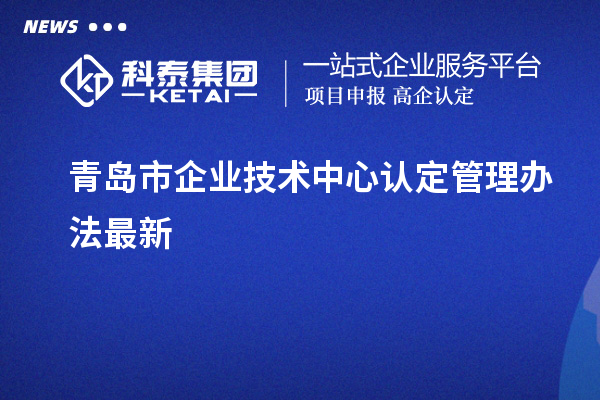 NEWS

科泰集团
KETAI

一站式企业服务平台
项目申报 高企认定

青岛市企业技术中心认定管理办法最新